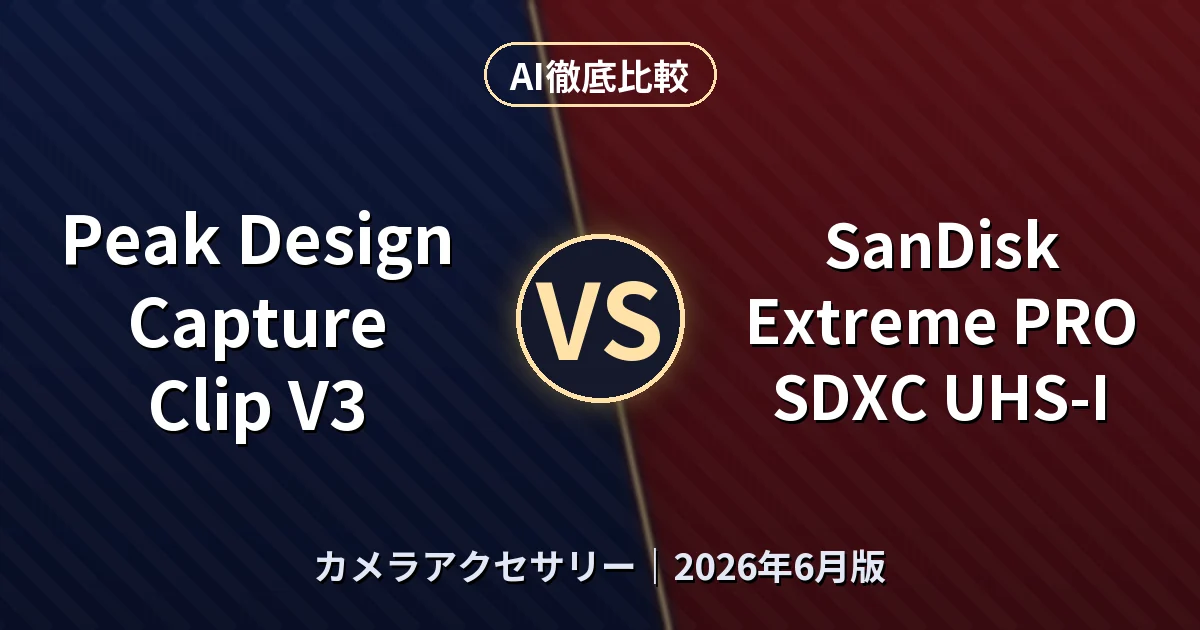 AI徹底比較

Peak Design Capture Clip V3

VS

SanDisk Extreme PRO SDXC UHS-I

カメラアクセサリー｜2026年6月版